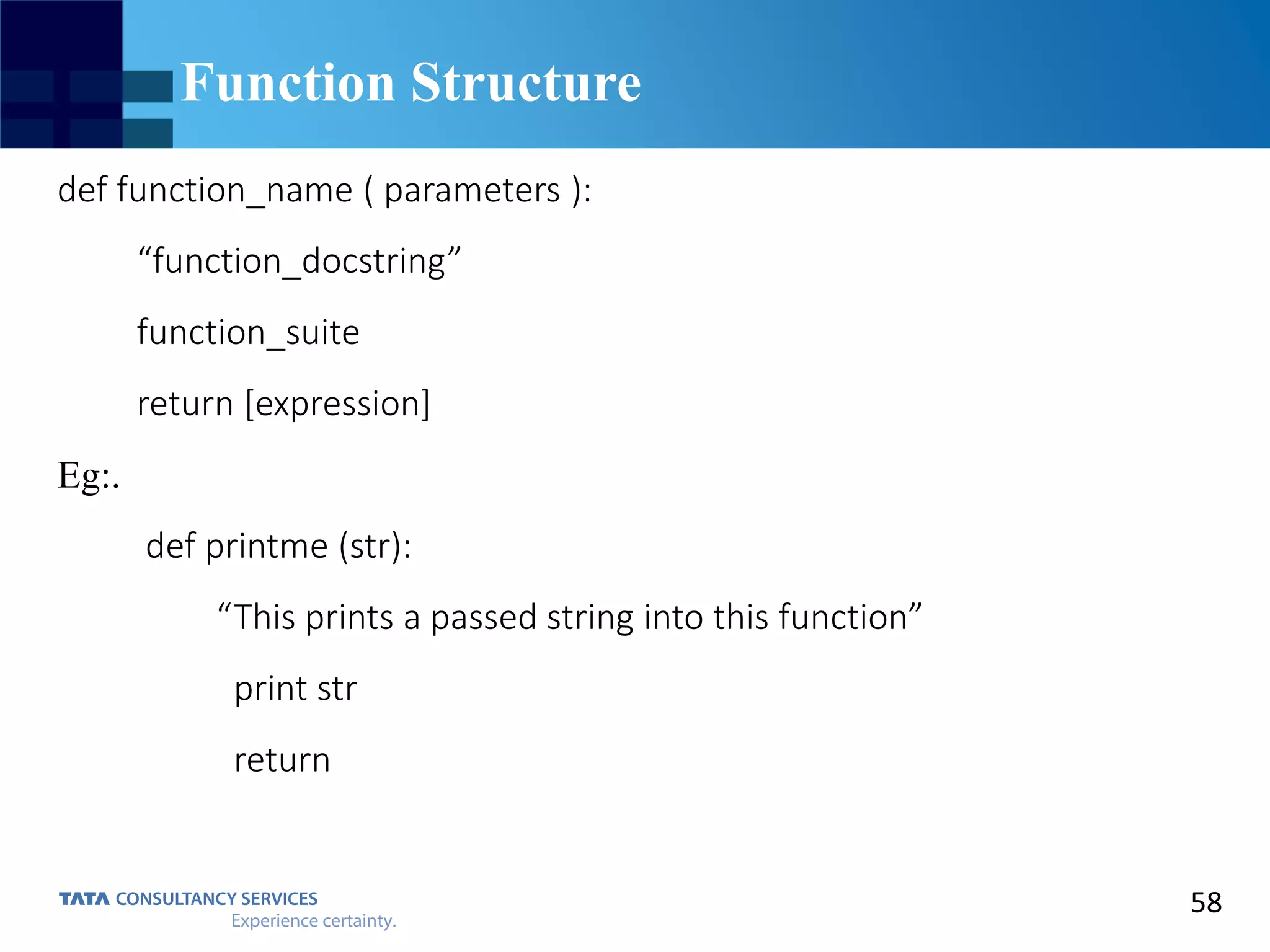 Function Structure

def function_name ( parameters ):

“function_docstring”

function_suite

return [expression]

Eg:.

def printme (str):

“This prints a passed string into this function”

print str

return

TATA CONSULTANCY SERVICES
Experience certainty.

58